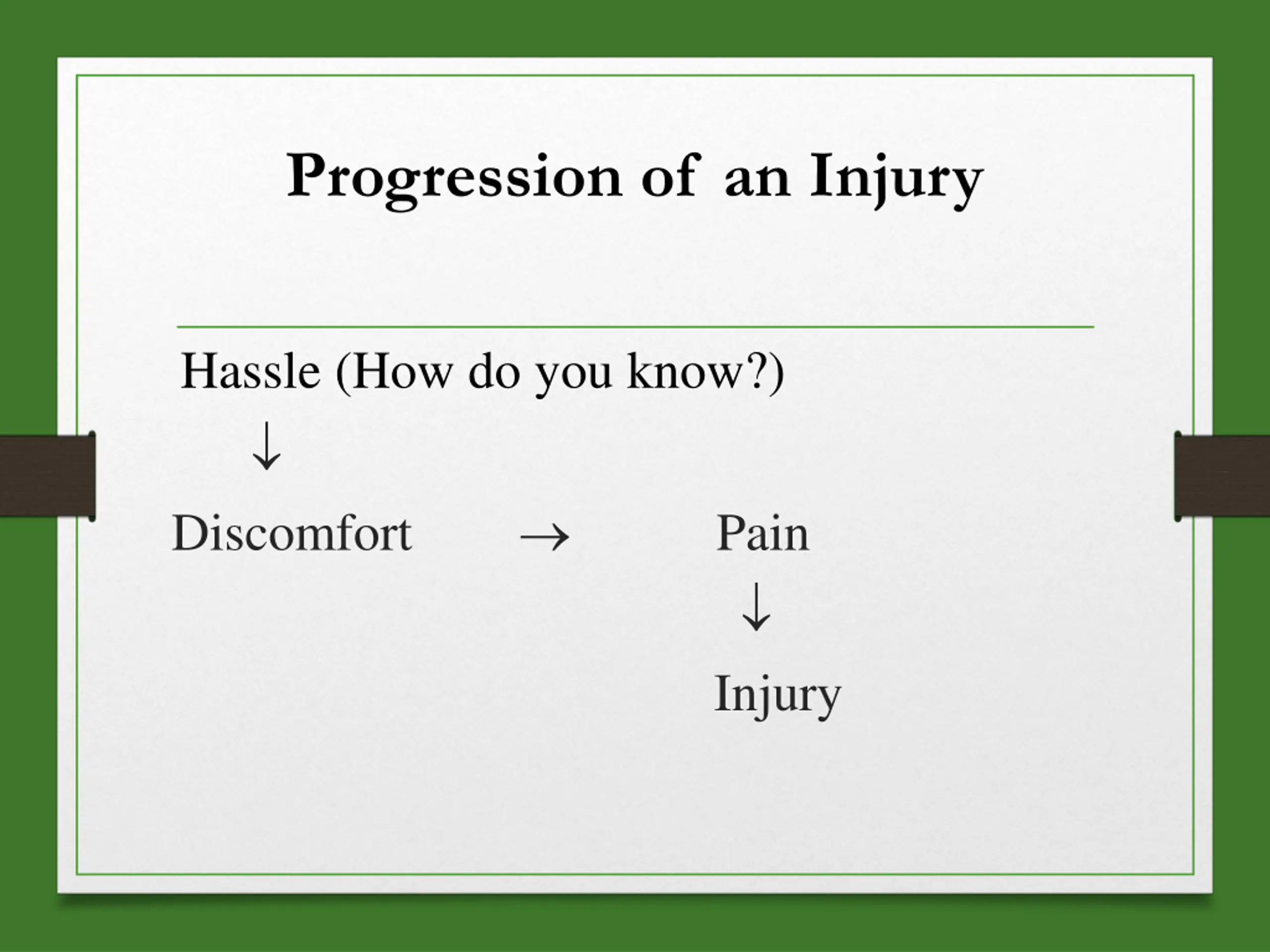 Progression of an Injury

Hassle (How do you know?)

↓

Discomfort → Pain

↓

Injury